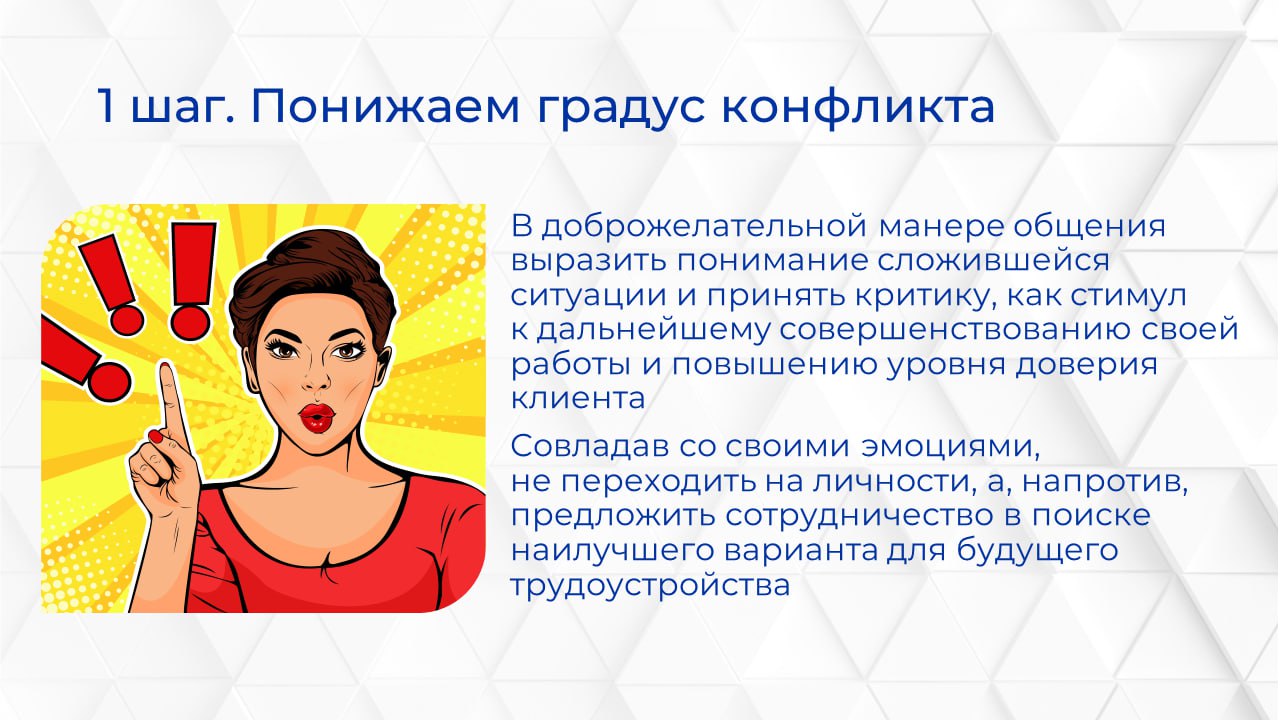 1 шаг. Понижаем градус конфликта

В доброжелательной манере общения выразить понимание сложившейся ситуации и принять критику, как стимул к дальнейшему совершенствованию своей работы и повышению уровня доверия клиента

Совладав со своими эмоциями, не переходить на личности, а, напротив, предложить сотрудничество в поиске наилучшего варианта для будущего трудоустройства